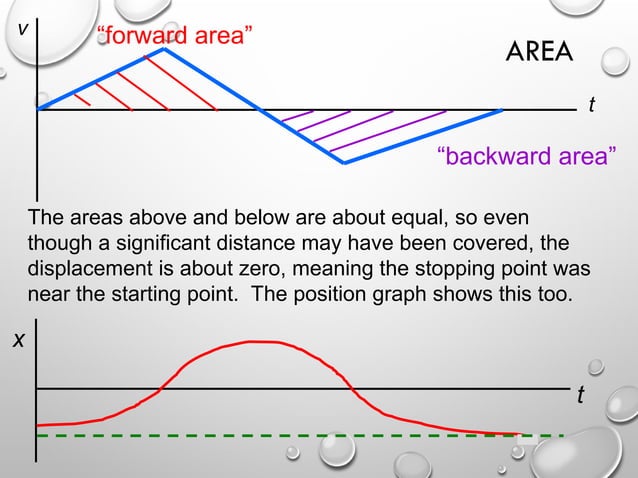 v

"forward area"

AREA

t

"backward area"

The areas above and below are about equal, so even though a significant distance may have been covered, the displacement is about zero, meaning the stopping point was near the starting point. The position graph shows this too.

x

t